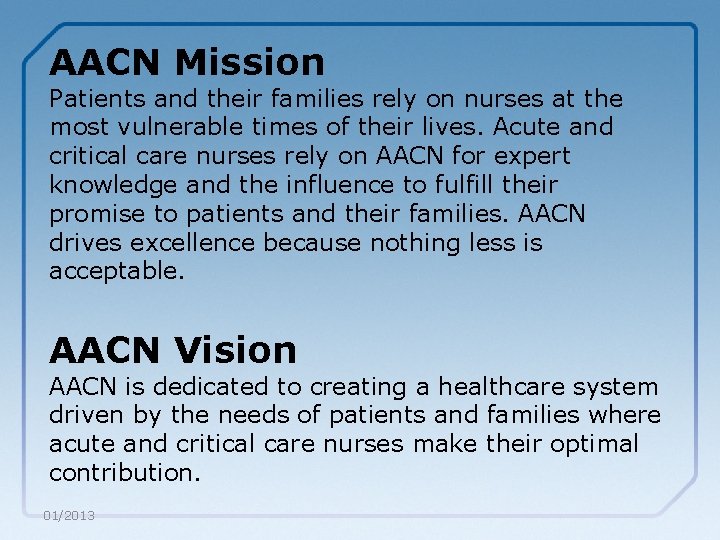 AACN Mission

Patients and their families rely on nurses at the most vulnerable times of their lives. Acute and critical care nurses rely on AACN for expert knowledge and the influence to fulfill their promise to patients and their families. AACN drives excellence because nothing less is acceptable.

AACN Vision

AACN is dedicated to creating a healthcare system driven by the needs of patients and families where acute and critical care nurses make their optimal contribution.

01/2013